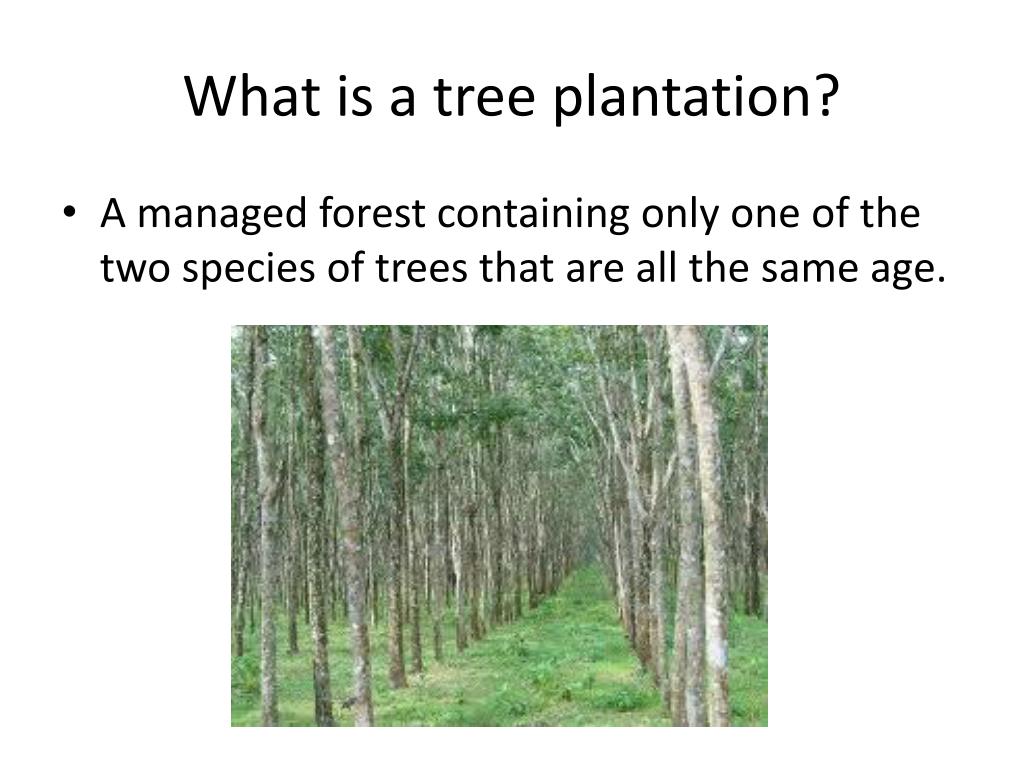 What is a tree plantation?

• A managed forest containing only one of the two species of trees that are all the same age.